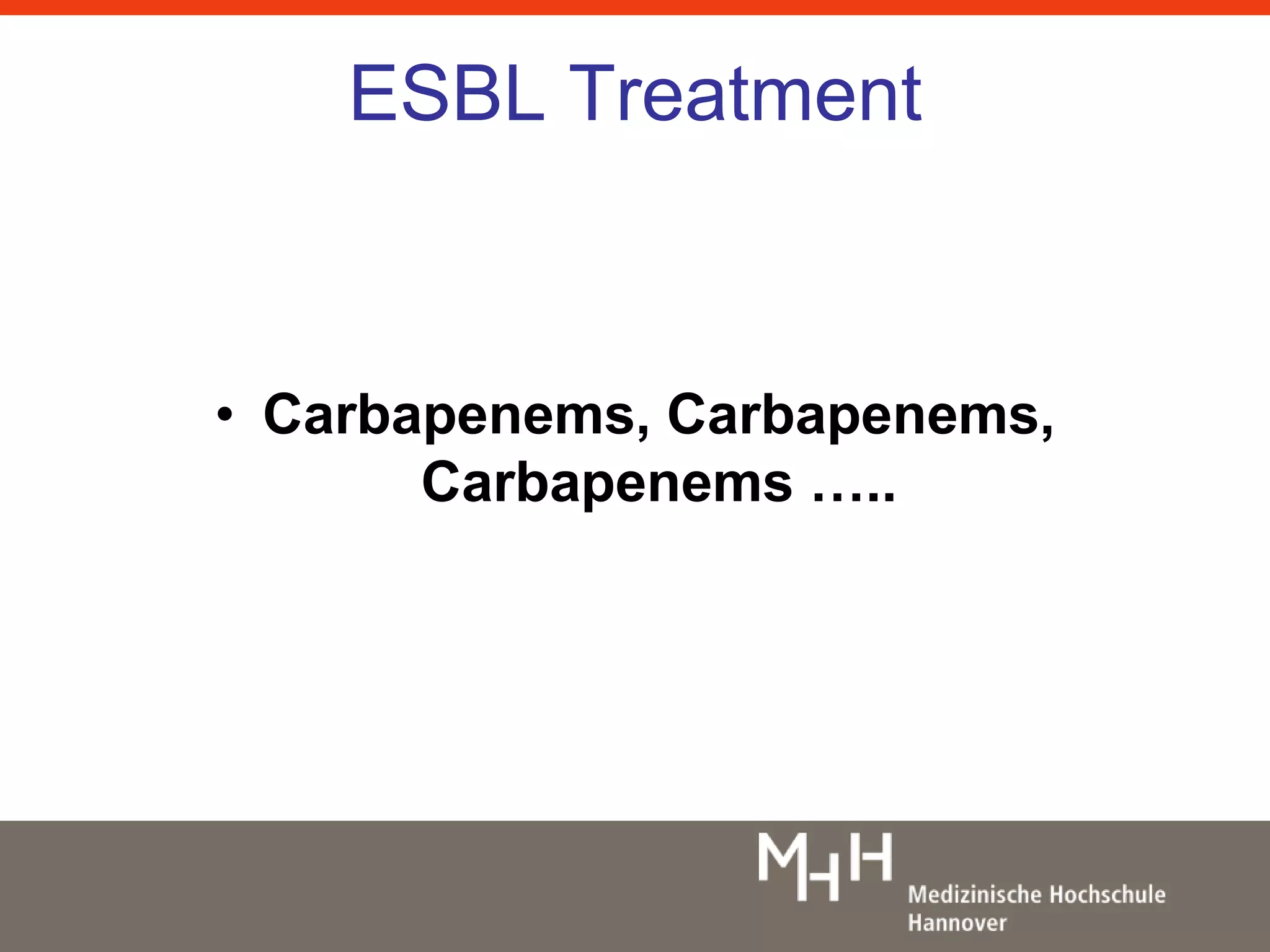 ESBL Treatment

• Carbapenems, Carbapenems, Carbapenems …..

MHH

Medizinische Hochschule Hannover